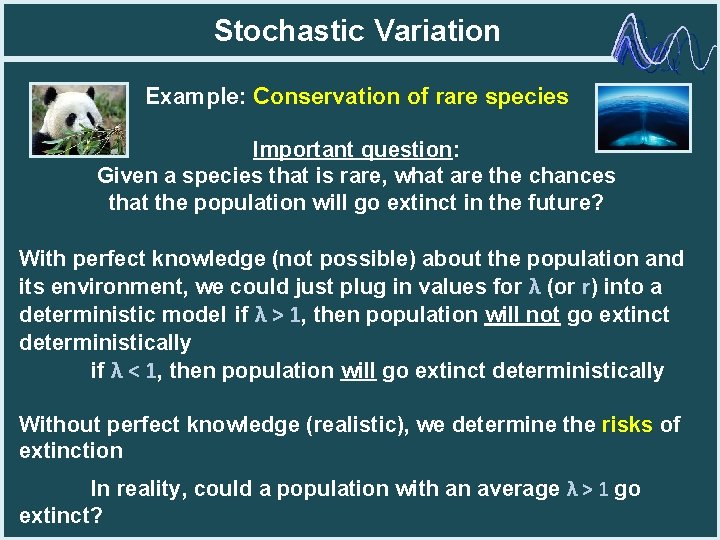 Stochastic Variation

Example: Conservation of rare species

Important question:
Given a species that is rare, what are the chances that the population will go extinct in the future?

With perfect knowledge (not possible) about the population and its environment, we could just plug in values for $\lambda$ (or r) into a deterministic model if $\lambda > 1$, then population will not go extinct deterministically

if $\lambda < 1$, then population will go extinct deterministically

Without perfect knowledge (realistic), we determine the risks of extinction

In reality, could a population with an average $\lambda > 1$ go extinct?